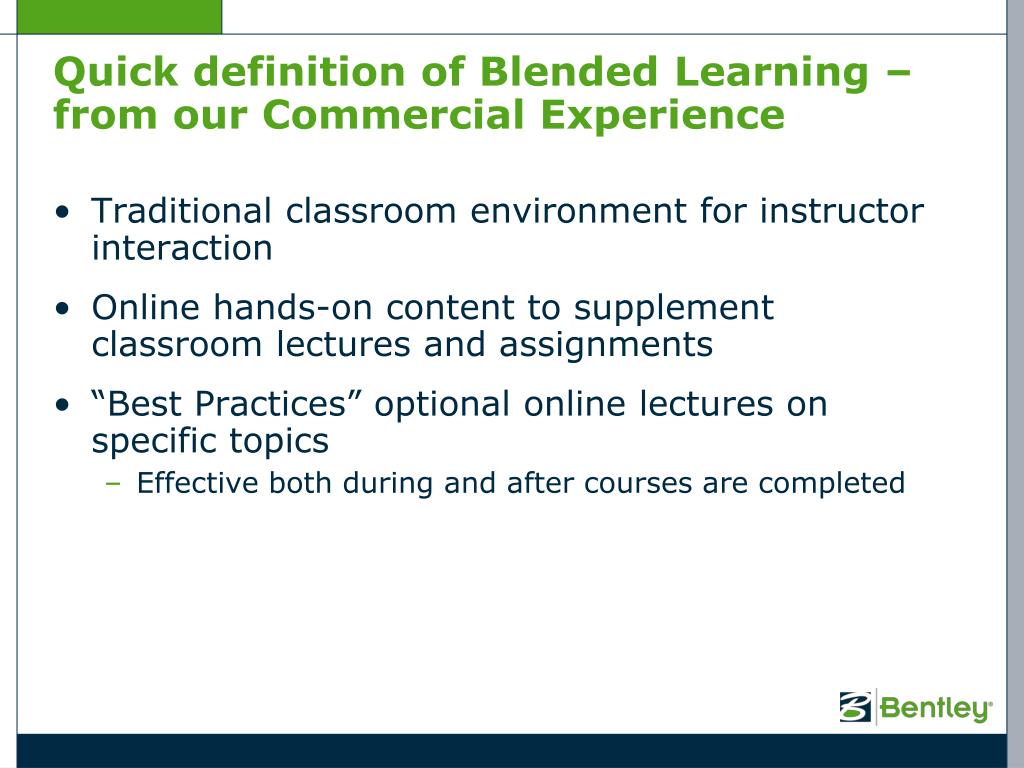 Quick definition of Blended Learning – from our Commercial Experience

• Traditional classroom environment for instructor interaction

• Online hands-on content to supplement classroom lectures and assignments

• “Best Practices” optional online lectures on specific topics
– Effective both during and after courses are completed

Bentley®